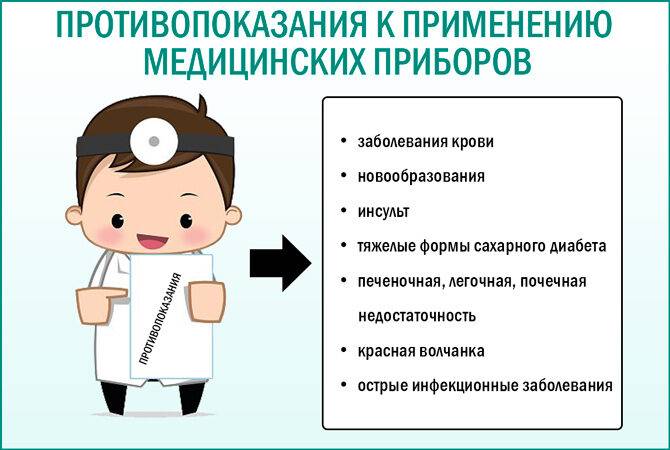 ПРОТИВОПОКАЗАНИЯ К ПРИМЕНЕНИЮ МЕДИЦИНСКИХ ПРИБОРОВ

ПРОТИВОПОКАЗАНИЯ

• заболевания крови
• новообразования
• инсульт
• тяжелые формы сахарного диабета
• печеночная, легочная, почечная недостаточность
• красная волчанка
• острые инфекционные заболевания